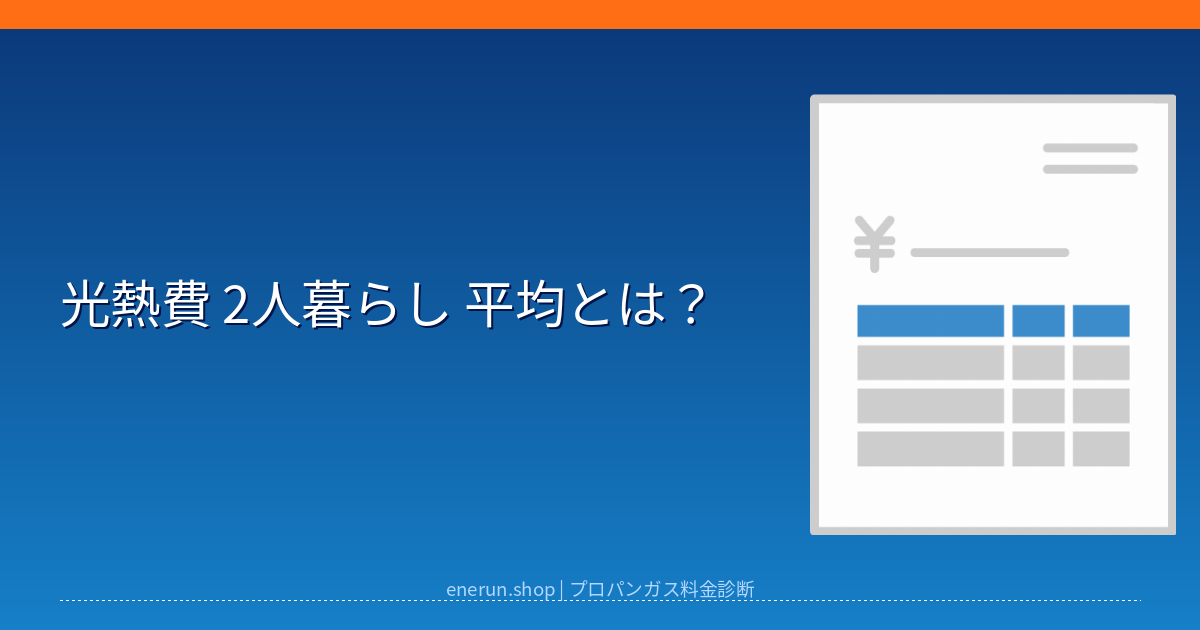 光熱費 2人暮らし 平均とは？

¥

enerun.shop | プロパンガス料金診断